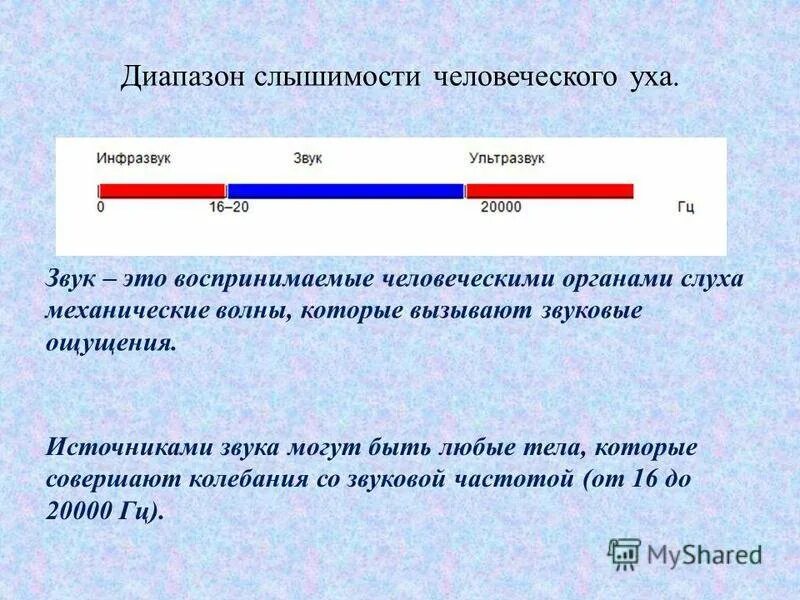 Диапазон слышимости человеческого уха.

Инфразвук
Звук
Ультразвук
0
16–20
20000
Гц

Звук – это воспринимаемые человеческими органами слуха механические волны, которые вызывают звуковые ощущения.

Источниками звука могут быть любые тела, которые совершают колебания со звуковой частотой (от 16 до 20000 Гц).

MyShared